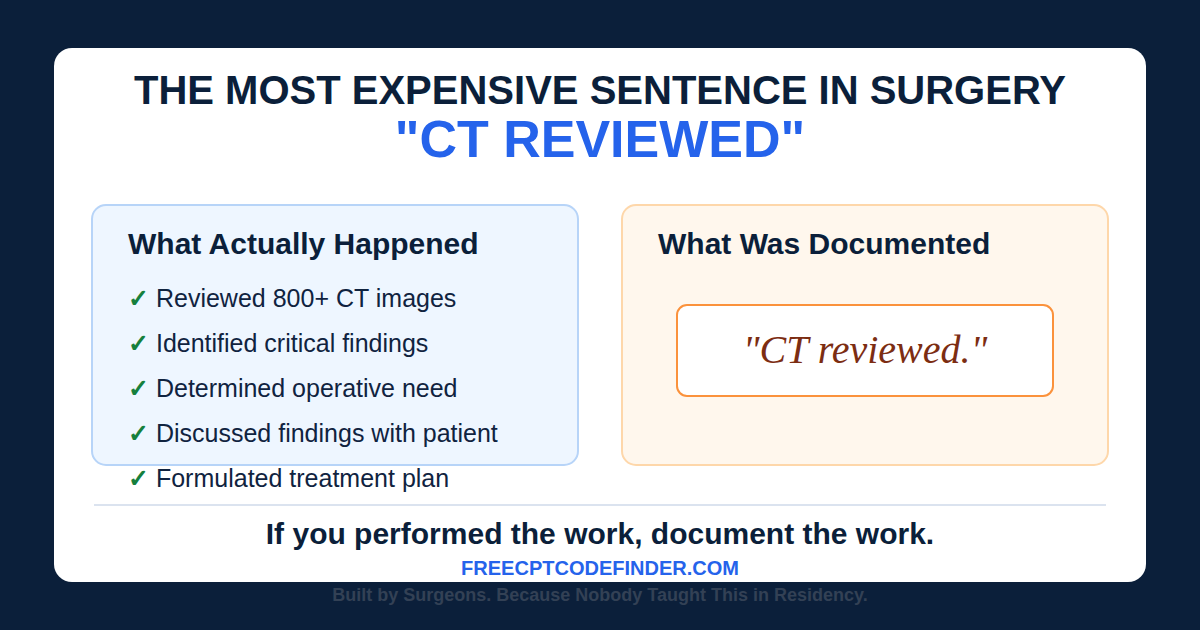 THE MOST EXPENSIVE SENTENCE IN SURGERY
"CT REVIEWED"

What Actually Happened

✓ Reviewed 800+ CT images
✓ Identified critical findings
✓ Determined operative need
✓ Discussed findings with patient
✓ Formulated treatment plan

What Was Documented

"CT reviewed."

If you performed the work, document the work.

FREECPTCODEFINDER.COM

Built by Surgeons. Because Nobody Taught This in Residency.